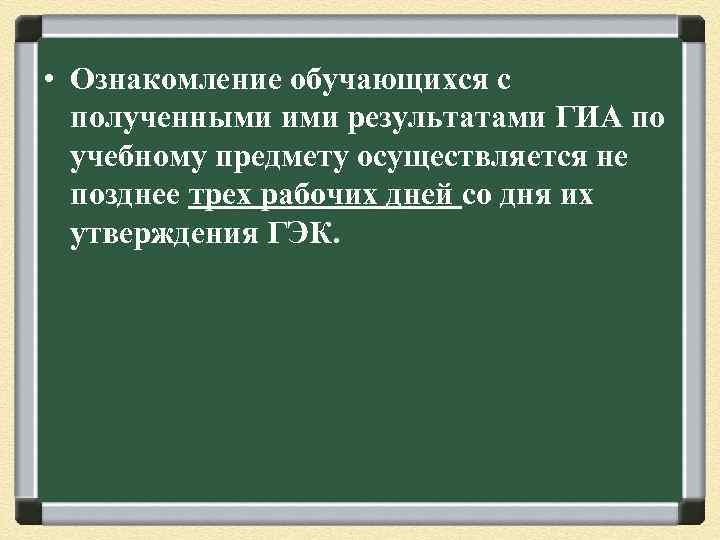 • Ознакомление обучающихся с полученными ими результатами ГИА по учебному предмету осуществляется не позднее трех рабочих дней со дня их утверждения ГЭК.